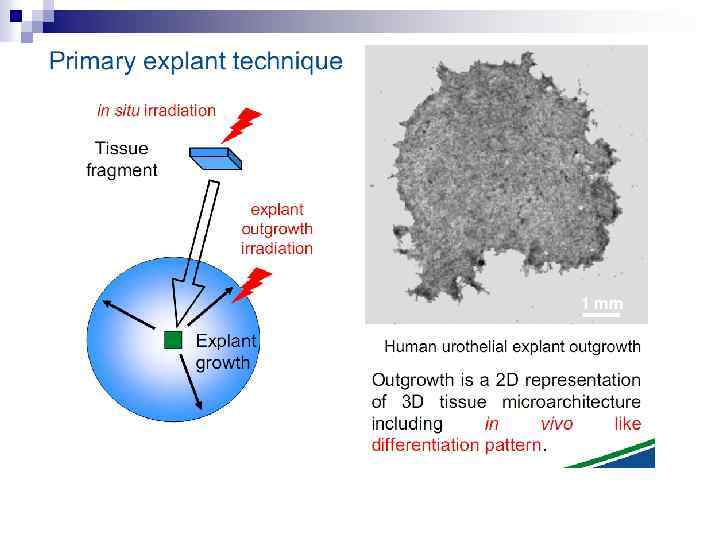 Primary explant technique

in situ irradiation

Tissue fragment

explant outgrowth irradiation

Explant growth

1 mm

Human urothelial explant outgrowth

Outgrowth is a 2D representation of 3D tissue microarchitecture including in vivo like differentiation pattern.